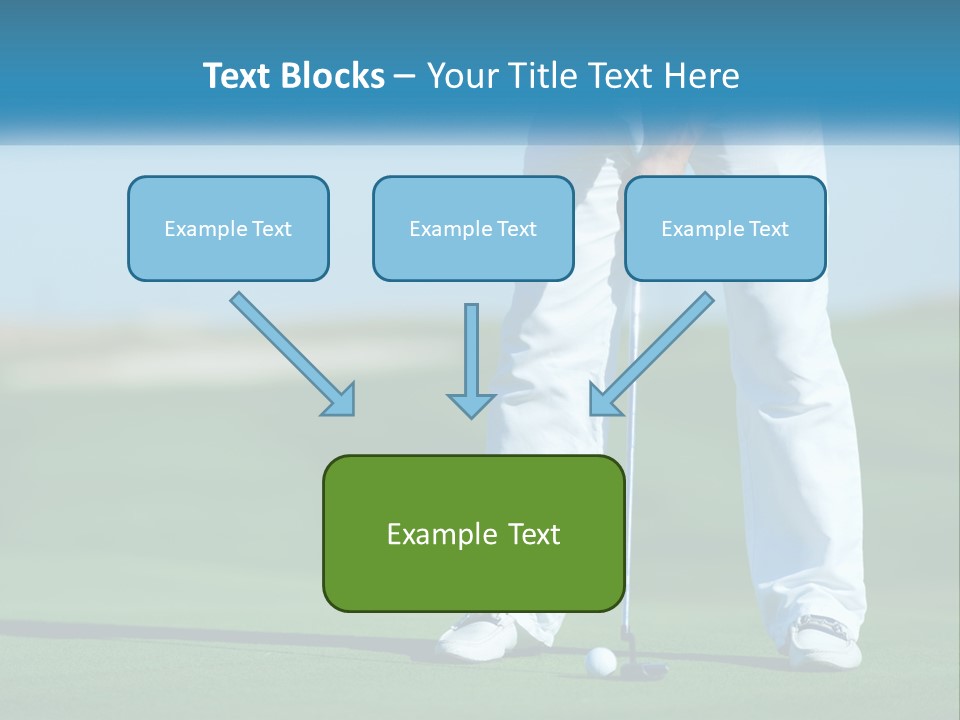 Text Blocks – Your Title Text Here

Example Text

Example Text

Example Text

Example Text